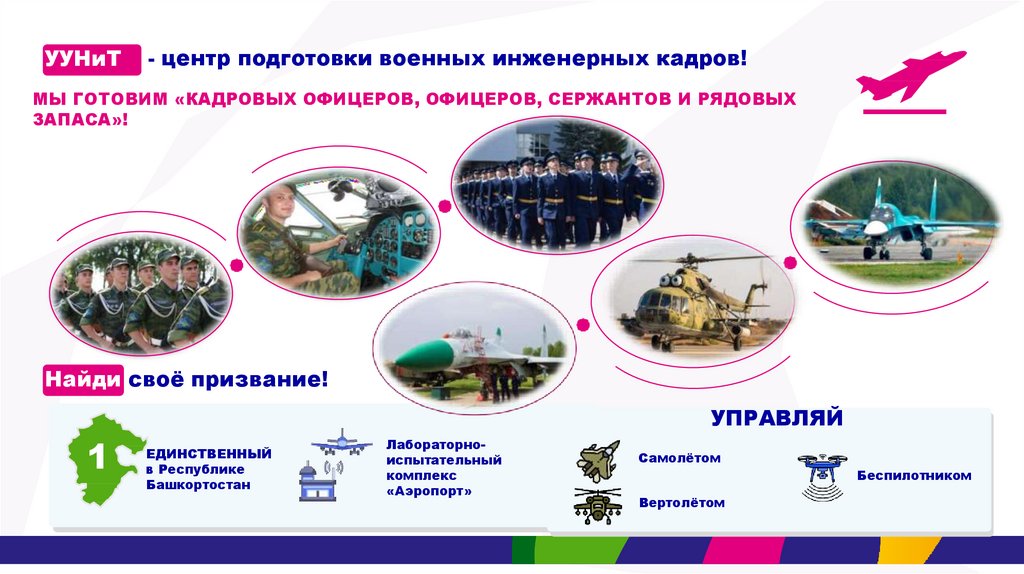 УУНиТ - центр подготовки военных инженерных кадров!

МЫ ГОТОВИМ «КАДРОВЫХ ОФИЦЕРОВ, ОФИЦЕРОВ, СЕРЖАНТОВ И РЯДОВЫХ ЗАПАСА»!

Найди своё призвание!

1 ЕДИНСТВЕННЫЙ в Республике Башкортостан

Лабораторно-испытательный комплекс «Аэропорт»

УПРАВЛЯЙ

Самолётом

Вертолётом

Беспилотником